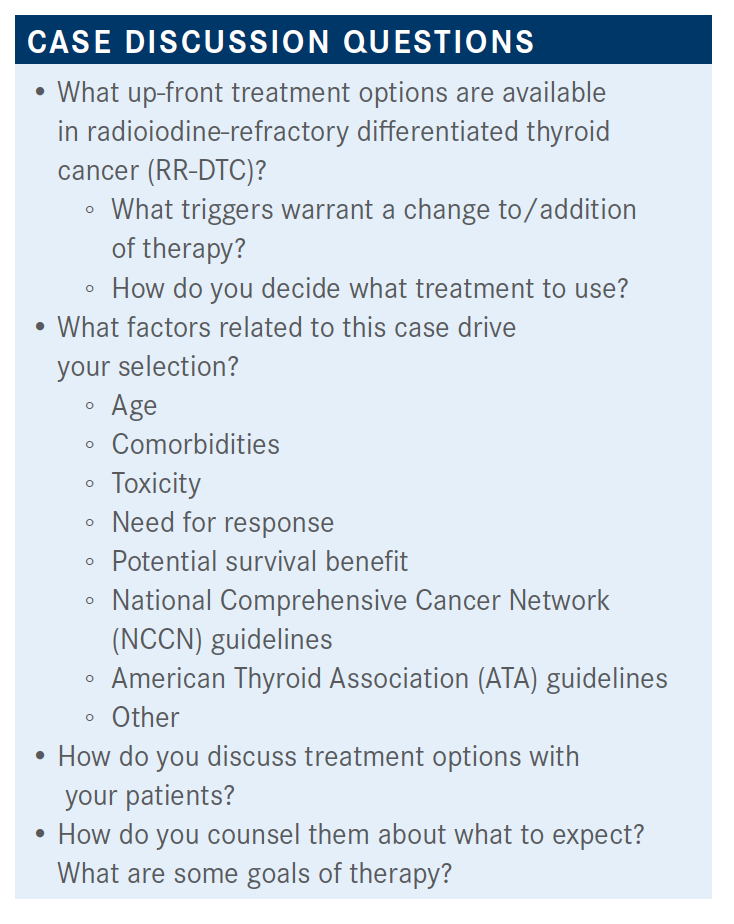 CASE DISCUSSION QUESTIONS

• What up-front treatment options are available in radioiodine-refractory differentiated thyroid cancer (RR-DTC)?
 ◦ What triggers warrant a change to/addition of therapy?
 ◦ How do you decide what treatment to use?
• What factors related to this case drive your selection?
 ◦ Age
 ◦ Comorbidities
 ◦ Toxicity
 ◦ Need for response
 ◦ Potential survival benefit
 ◦ National Comprehensive Cancer Network (NCCN) guidelines
 ◦ American Thyroid Association (ATA) guidelines
 ◦ Other
• How do you discuss treatment options with your patients?
• How do you counsel them about what to expect? What are some goals of therapy?